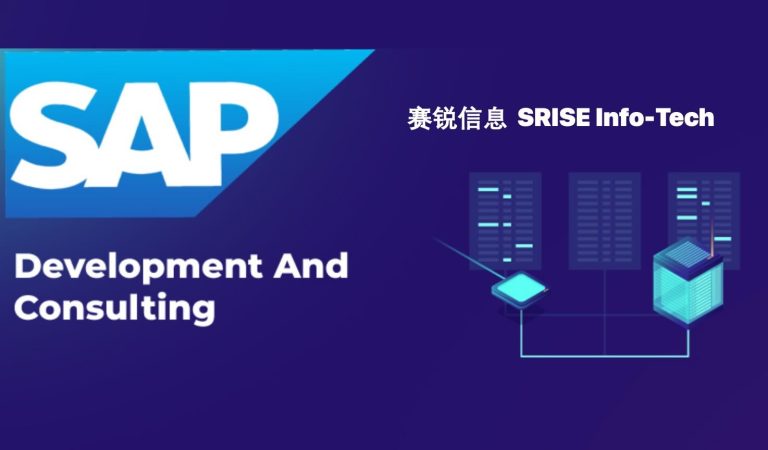 SAP

赛锐信息 SRISE Info-Tech

Development And Consulting